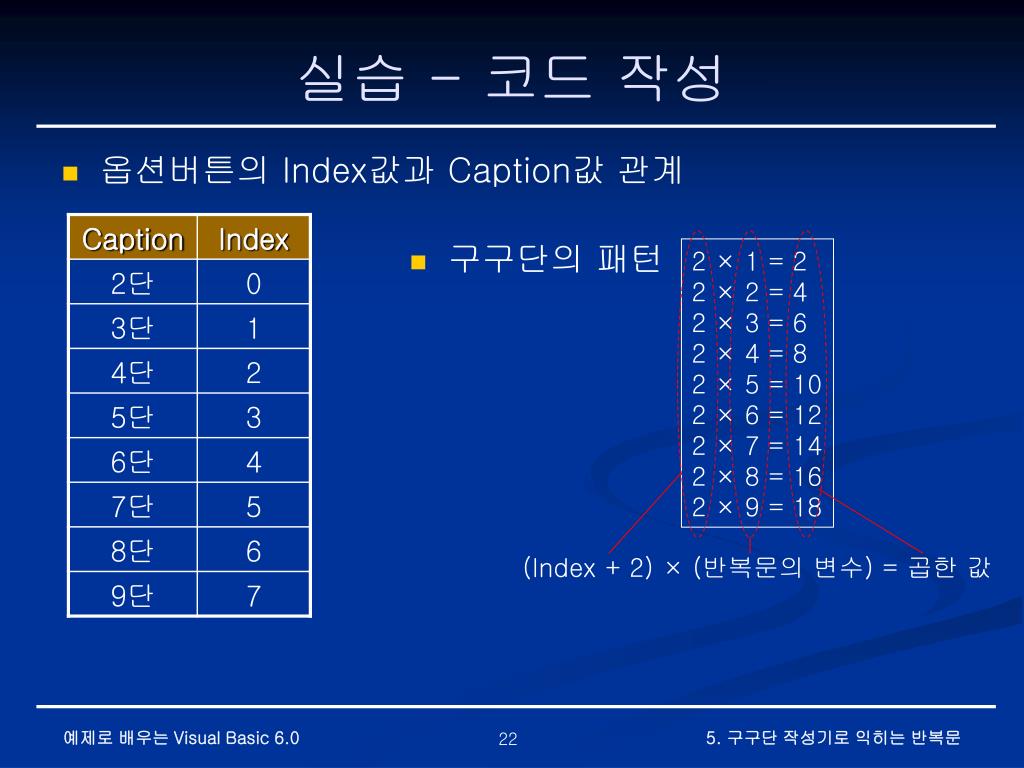 실습 – 코드 작성

옵션버튼의 Index값과 Caption값 관계

| Caption | Index |
|---|---|
| 2단 | 0 |
| 3단 | 1 |
| 4단 | 2 |
| 5단 | 3 |
| 6단 | 4 |
| 7단 | 5 |
| 8단 | 6 |
| 9단 | 7 |

구구단의 패턴

2 × 1 = 2
2 × 2 = 4
2 × 3 = 6
2 × 4 = 8
2 × 5 = 10
2 × 6 = 12
2 × 7 = 14
2 × 8 = 16
2 × 9 = 18

(Index + 2) × (반복문의 변수) = 곱한 값

예제로 배우는 Visual Basic 6.0

22

5. 구구단 작성기로 익히는 반복문